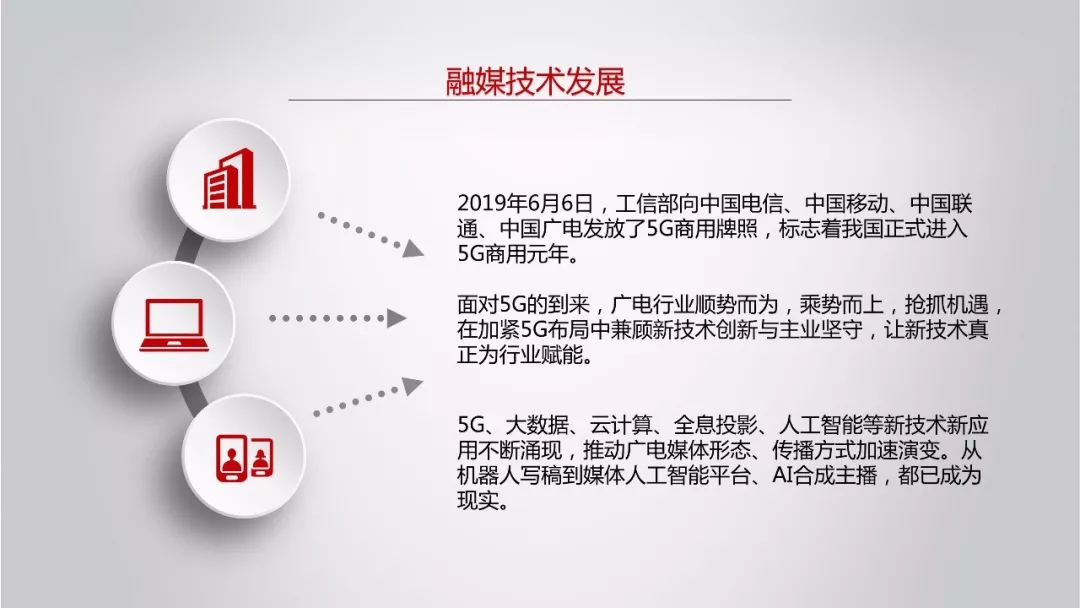 融媒技术发展

2019年6月6日，工信部向中国电信、中国移动、中国联通、中国广电发放了5G商用牌照，标志着我国正式进入5G商用元年。

面对5G的到来，广电行业顺势而为，乘势而上，抢抓机遇，在加紧5G布局中兼顾新技术创新与主业坚守，让新技术真正为行业赋能。

5G、大数据、云计算、全息投影、人工智能等新技术新应用不断涌现，推动广电媒体形态、传播方式加速演变。从机器人写稿到媒体人工智能平台、AI合成主播，都已成为现实。